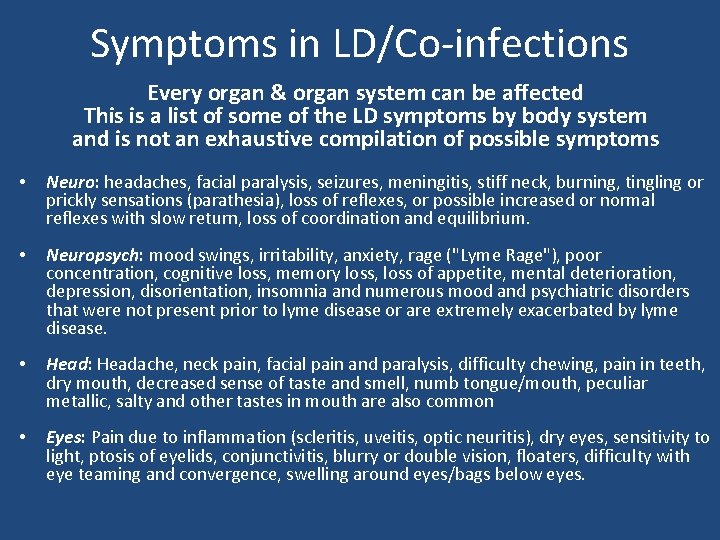 Symptoms in LD/Co-infections

Every organ & organ system can be affected
This is a list of some of the LD symptoms by body system
and is not an exhaustive compilation of possible symptoms

• Neuro: headaches, facial paralysis, seizures, meningitis, stiff neck, burning, tingling or prickly sensations (parathesia), loss of reflexes, or possible increased or normal reflexes with slow return, loss of coordination and equilibrium.

• Neuropsych: mood swings, irritability, anxiety, rage ("Lyme Rage"), poor concentration, cognitive loss, memory loss, loss of appetite, mental deterioration, depression, disorientation, insomnia and numerous mood and psychiatric disorders that were not present prior to lyme disease or are extremely exacerbated by lyme disease.

• Head: Headache, neck pain, facial pain and paralysis, difficulty chewing, pain in teeth, dry mouth, decreased sense of taste and smell, numb tongue/mouth, peculiar metallic, salty and other tastes in mouth are also common

• Eyes: Pain due to inflammation (scleritis, uveitis, optic neuritis), dry eyes, sensitivity to light, ptosis of eyelids, conjunctivitis, blurry or double vision, floaters, difficulty with eye teaming and convergence, swelling around eyes/bags below eyes.